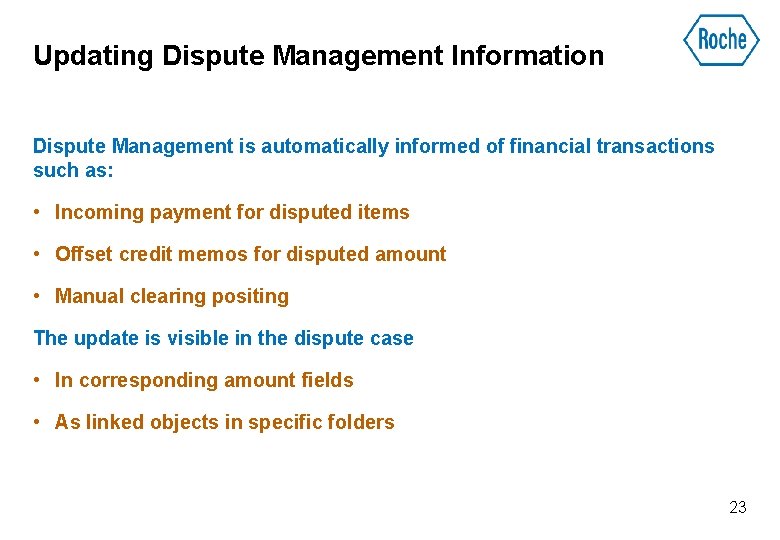 Updating Dispute Management Information

Roche

Dispute Management is automatically informed of financial transactions such as:

• Incoming payment for disputed items

• Offset credit memos for disputed amount

• Manual clearing positing

The update is visible in the dispute case

• In corresponding amount fields

• As linked objects in specific folders

23